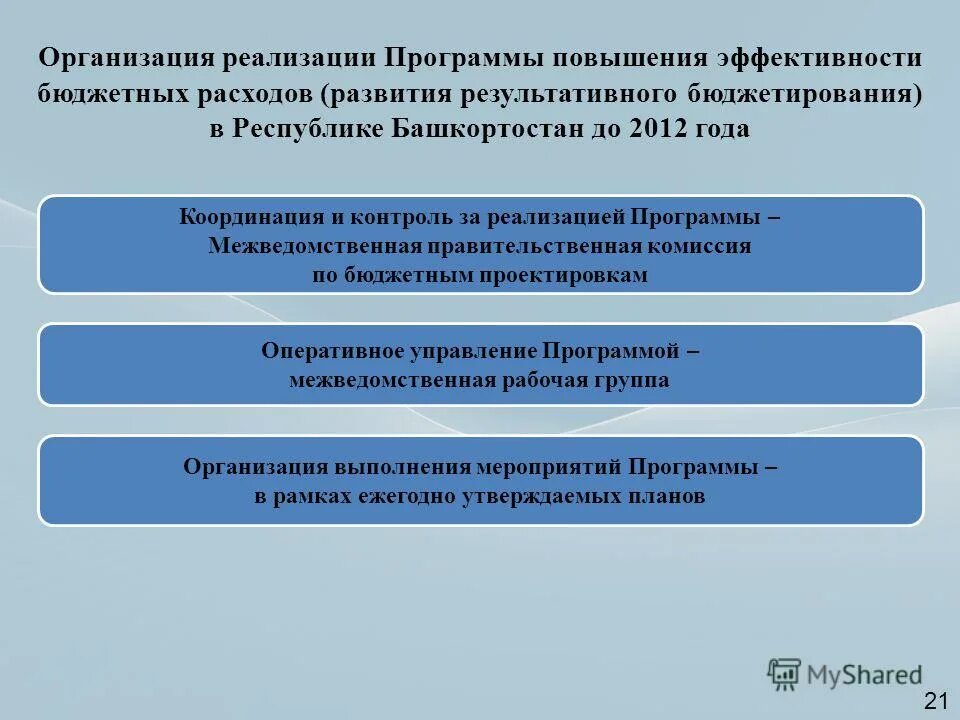 Организация реализации Программы повышения эффективности бюджетных расходов (развития результативного бюджетирования) в Республике Башкортостан до 2012 года

Координация и контроль за реализацией Программы – Межведомственная правительственная комиссия по бюджетным проектировкам

Оперативное управление Программой – межведомственная рабочая группа

Организация выполнения мероприятий Программы – в рамках ежегодно утверждаемых планов

MyShared

21